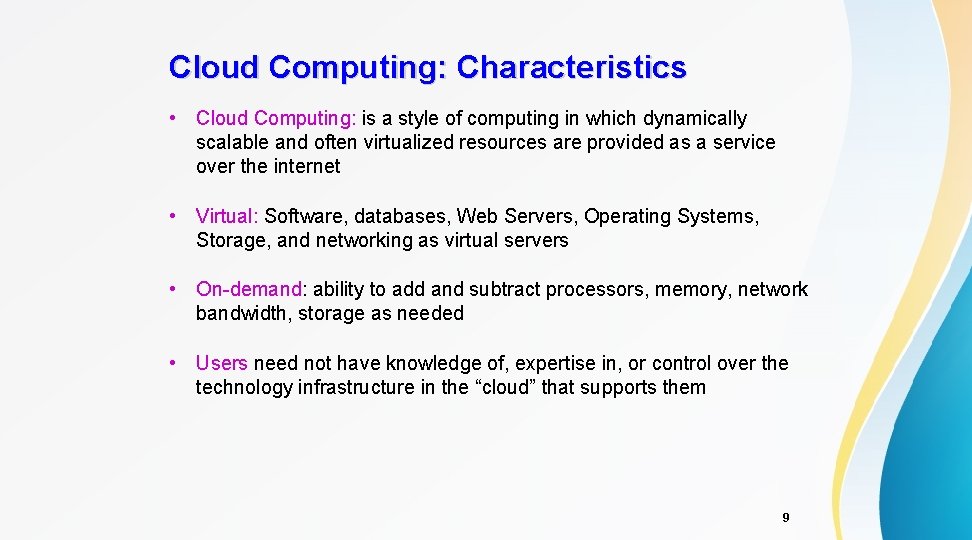 Cloud Computing: Characteristics

• Cloud Computing: is a style of computing in which dynamically scalable and often virtualized resources are provided as a service over the internet

• Virtual: Software, databases, Web Servers, Operating Systems, Storage, and networking as virtual servers

• On-demand: ability to add and subtract processors, memory, network bandwidth, storage as needed

• Users need not have knowledge of, expertise in, or control over the technology infrastructure in the “cloud” that supports them

9